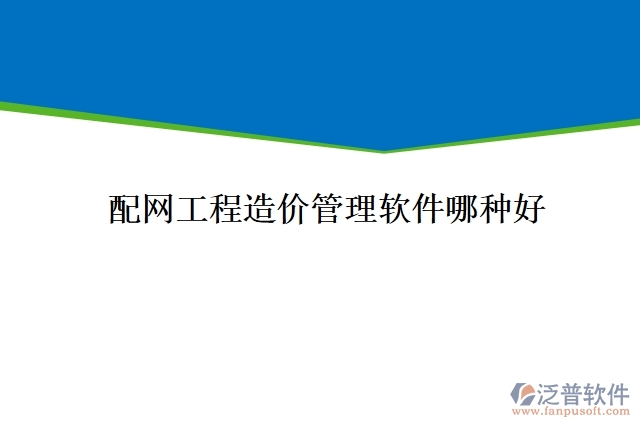 配网工程造价管理软件哪种好

泛普软件
www.fanpusoft.com